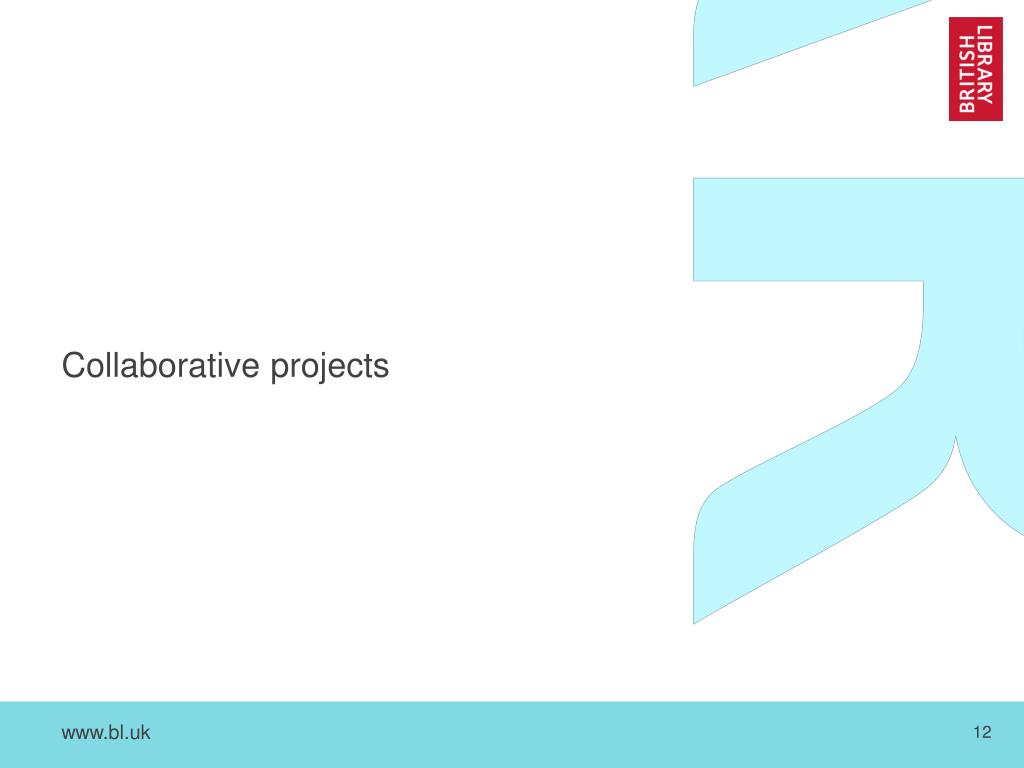 BRITISH LIBRARY

Collaborative projects

www.bl.uk

12